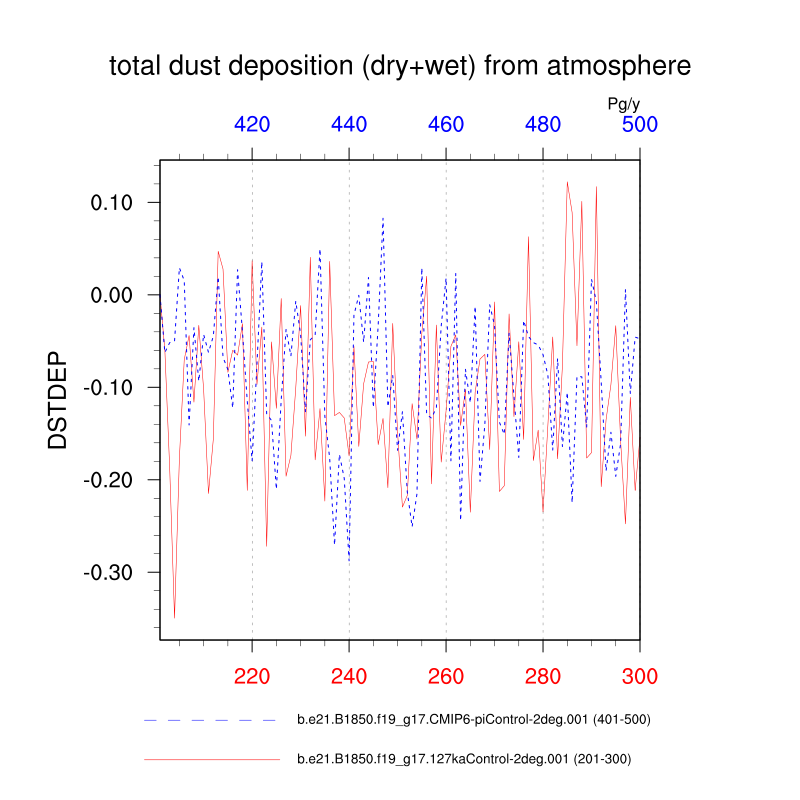 total dust deposition (dry+wet) from atmosphere

Pg/y

420 440 460 480 500

0.10
0.00
-0.10
-0.20
-0.30

DSTDEP

220 240 260 280 300

b.e21.B1850.f19_g17.CMIP6-piControl-2deg.001 (401-500)

b.e21.B1850.f19_g17.127kaControl-2deg.001 (201-300)